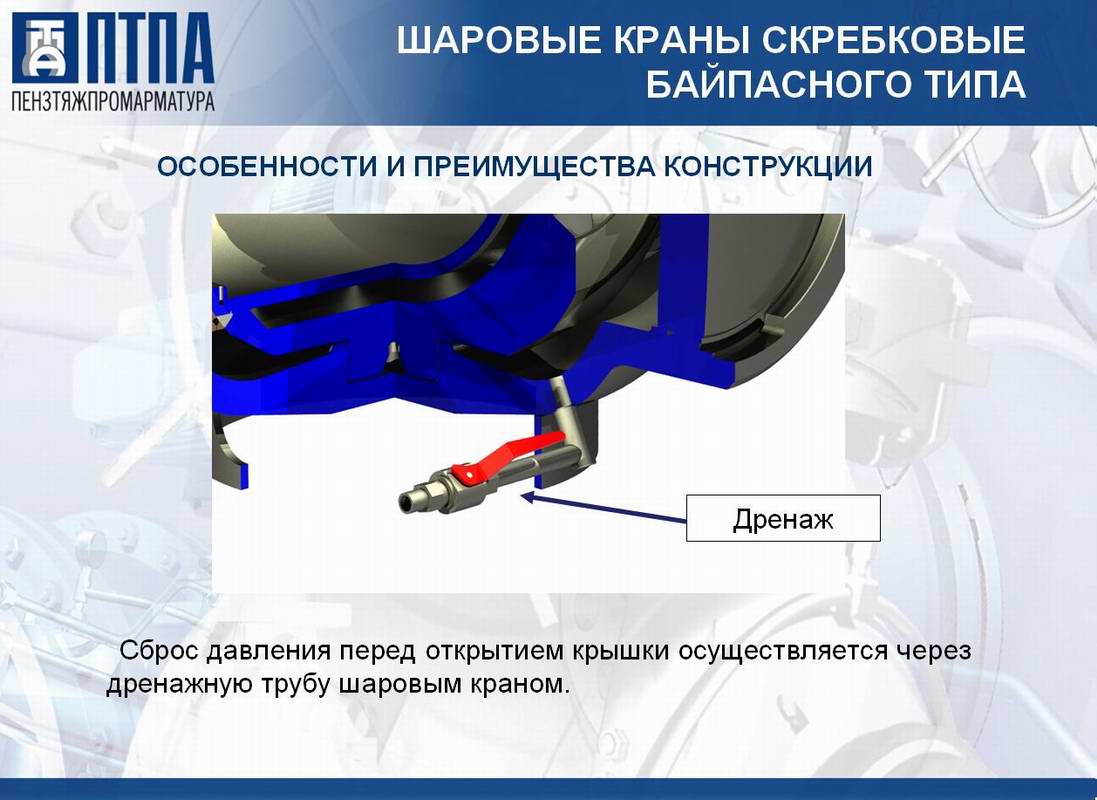 ПТПА
ПЕНЗТЯЖПРОМАРМАТУРА

ШАРОВЫЕ КРАНЫ СКРЕБКОВЫЕ БАЙПАСНОГО ТИПА

ОСОБЕННОСТИ И ПРЕИМУЩЕСТВА КОНСТРУКЦИИ

Дренаж

Сброс давления перед открытием крышки осуществляется через дренажную трубу шаровым краном.